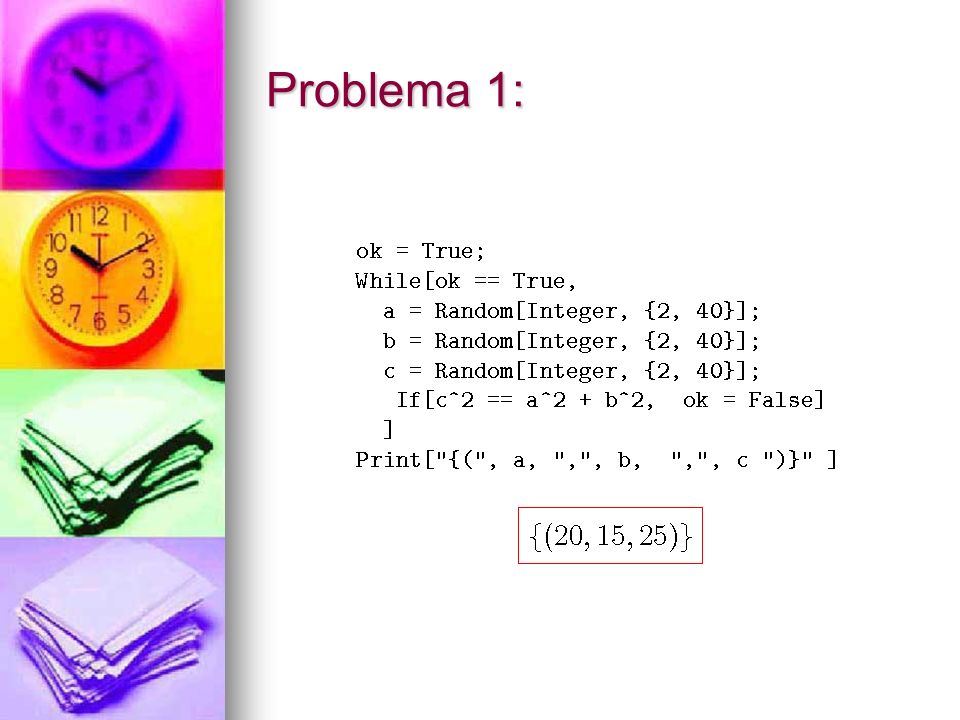 Problema 1:

ok = True;
While[ok == True,
  a = Random[Integer, {2, 40}];
  b = Random[Integer, {2, 40}];
  c = Random[Integer, {2, 40}];
   If[c^2 == a^2 + b^2,  ok = False]
  ]
Print["{(", a, ",", b,  ",", c ")}" ]

$\{(20, 15, 25)\}$